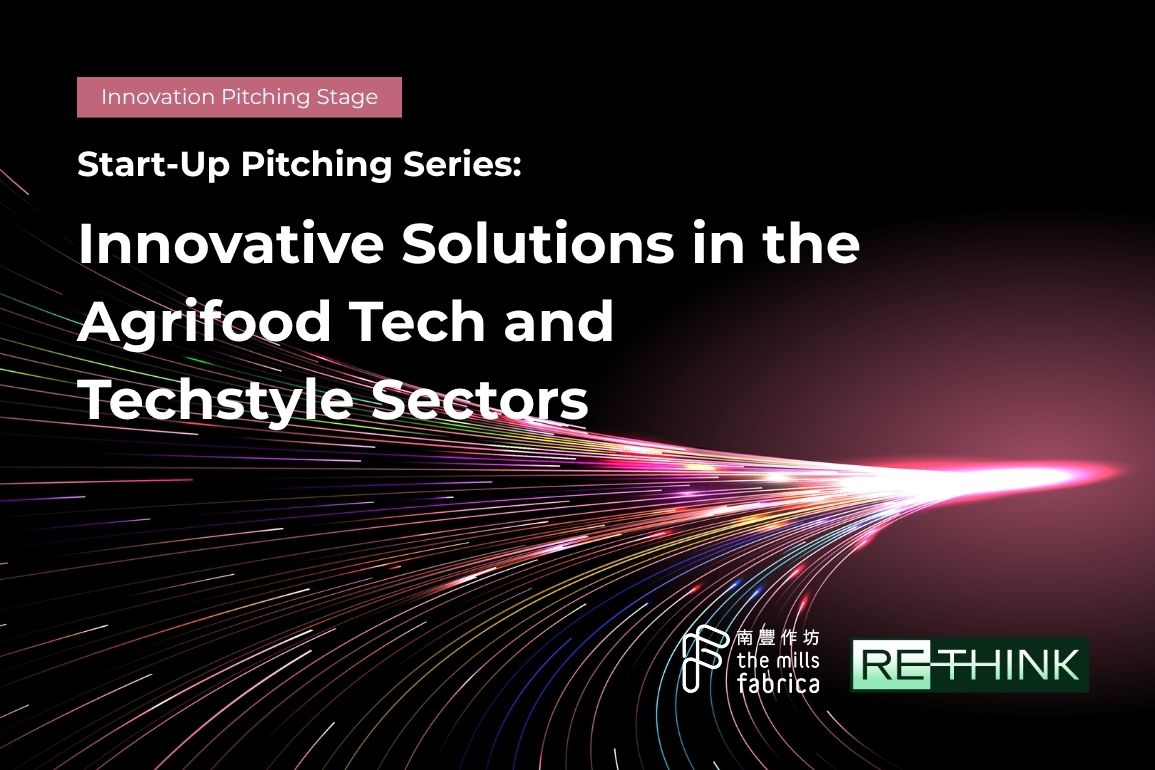 Innovation Pitching Stage

Start-Up Pitching Series:

Innovative Solutions in the Agrifood Tech and Techstyle Sectors

南豐作坊 the mills fabrica

RETHINK